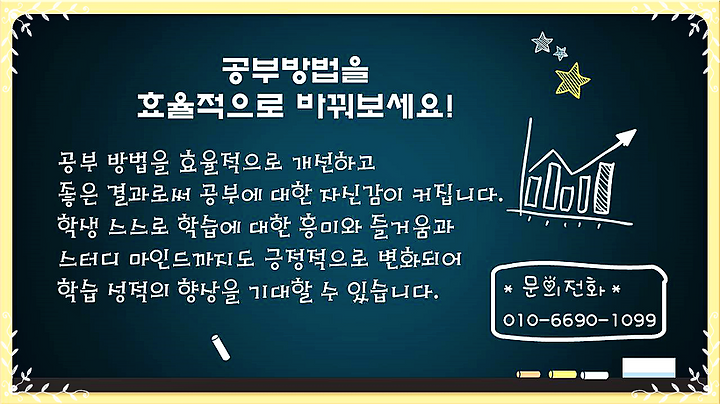 공부방법을
효율적으로 바꿔보세요!

공부 방법을 효율적으로 개선하고
좋은 결과로써 공부에 대한 자신감이 커집니다.
학생 스스로 학습에 대한 흥미와 즐거움과
스터디 마인드까지도 긍정적으로 변화되어
학습 성적의 향상을 기대할 수 있습니다.

* 문의전화 *
010-6690-1099